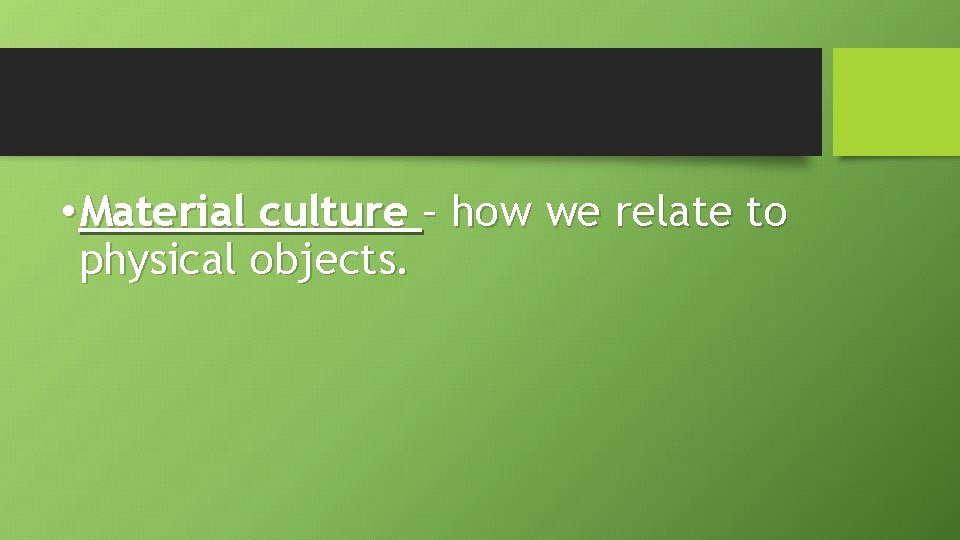 • Material culture – how we relate to physical objects.